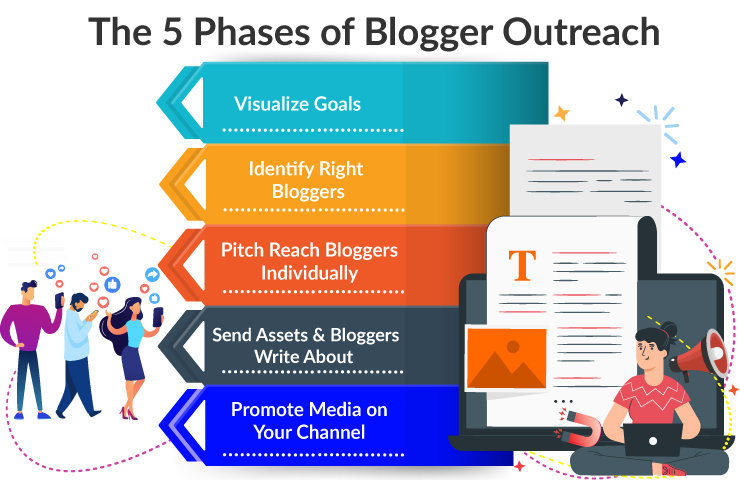 The 5 Phases of Blogger Outreach

Visualize Goals

Identify Right Bloggers

Pitch Reach Bloggers Individually

Send Assets & Bloggers Write About

Promote Media on Your Channel

T